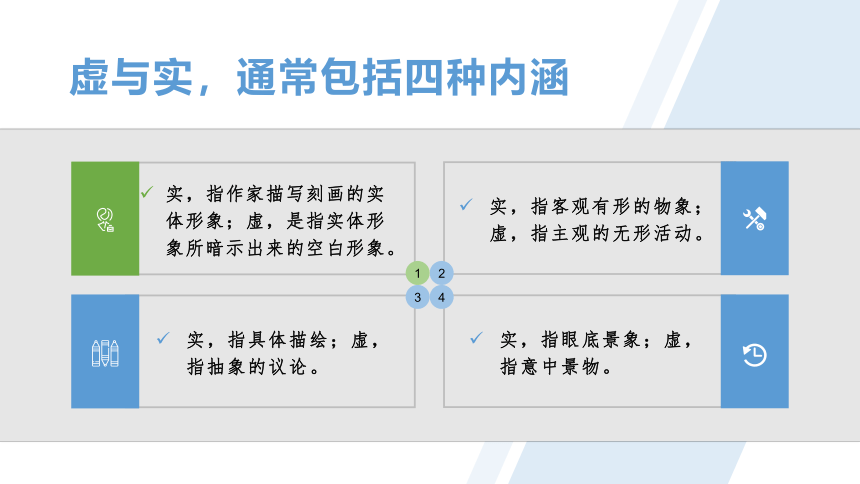 虚与实，通常包括四种内涵

✓ 实，指作家描写刻画的实体形象；虚，是指实体形象所暗示出来的空白形象。

✓ 实，指客观有形的物象；虚，指主观的无形活动。

1 2
3 4

✓ 实，指具体描绘；虚，指抽象的议论。

✓ 实，指眼底景象；虚，指意中景物。